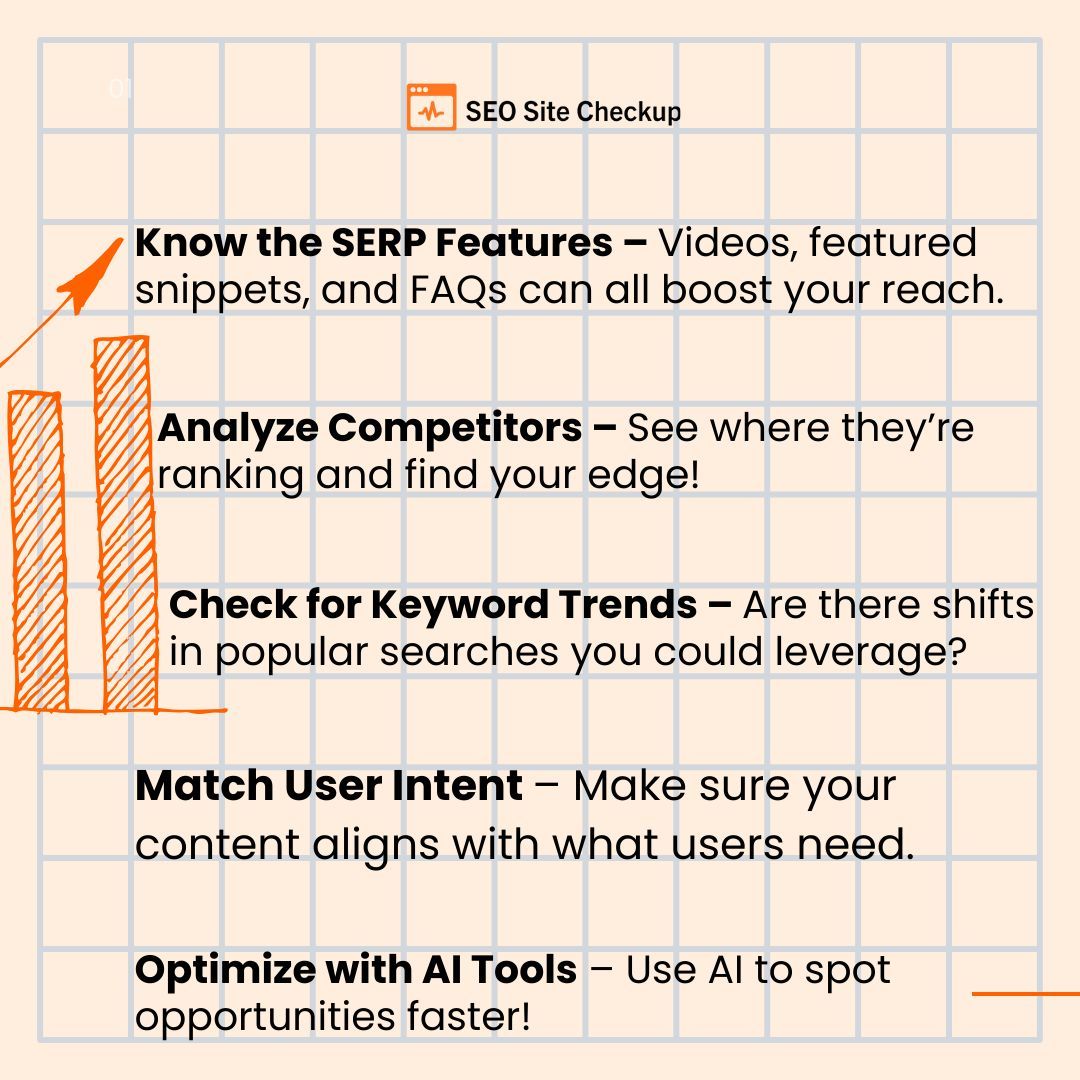 01

SEO Site Checkup

Know the SERP Features – Videos, featured snippets, and FAQs can all boost your reach.

Analyze Competitors – See where they're ranking and find your edge!

Check for Keyword Trends – Are there shifts in popular searches you could leverage?

Match User Intent – Make sure your content aligns with what users need.

Optimize with AI Tools – Use AI to spot opportunities faster!